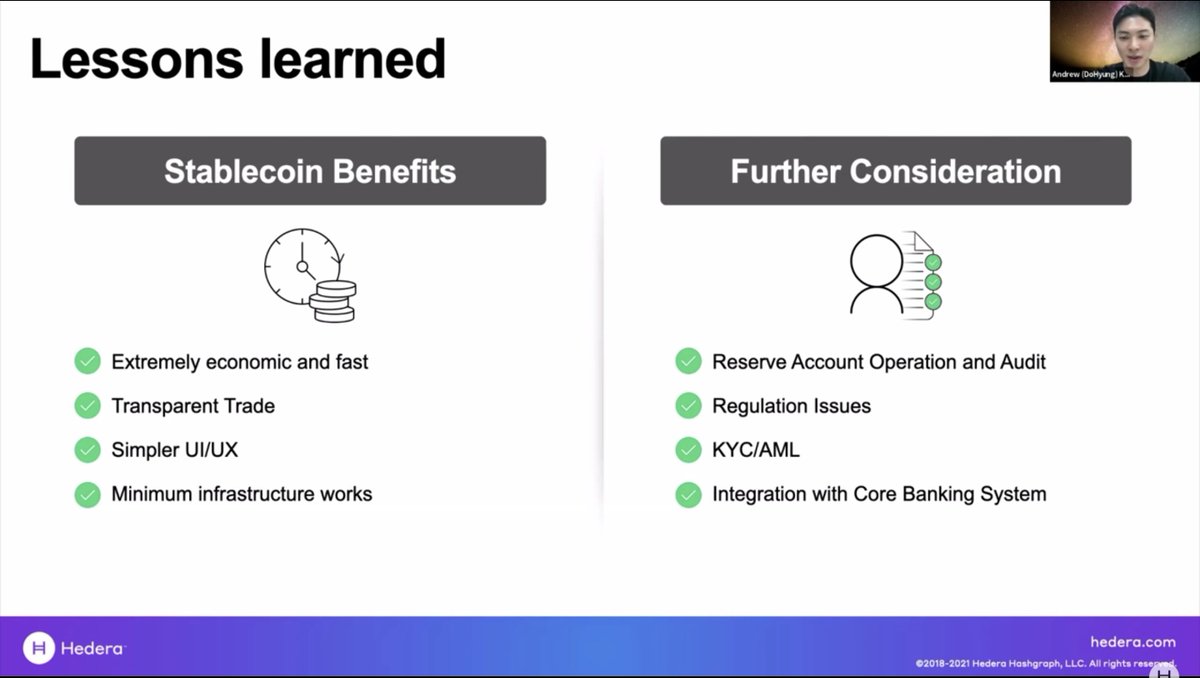 Lessons learned

Andrew (DoHyung) K...

Stablecoin Benefits

Extremely economic and fast

Transparent Trade

Simpler UI/UX

Minimum infrastructure works

Further Consideration

Reserve Account Operation and Audit

Regulation Issues

KYC/AML

Integration with Core Banking System

Hedera

hedera.com

©2018-2021 Hedera Hashgraph, LLC. All rights reserved.